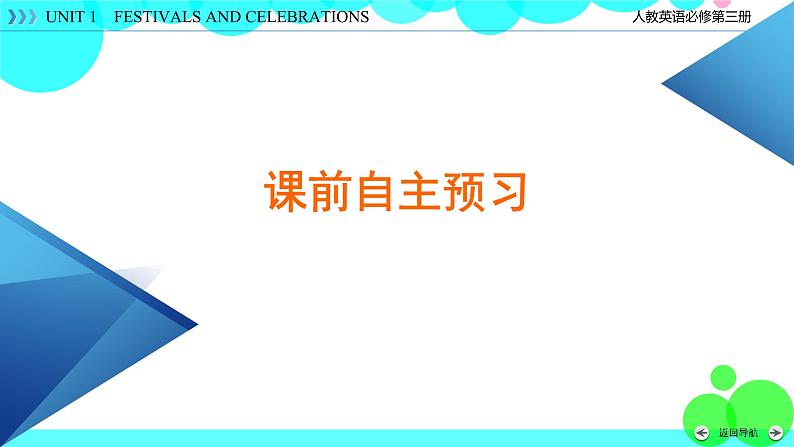 UNIT 1 FESTIVALS AND CELEBRATIONS

人教英语必修第三册

课前自主预习

返回导航